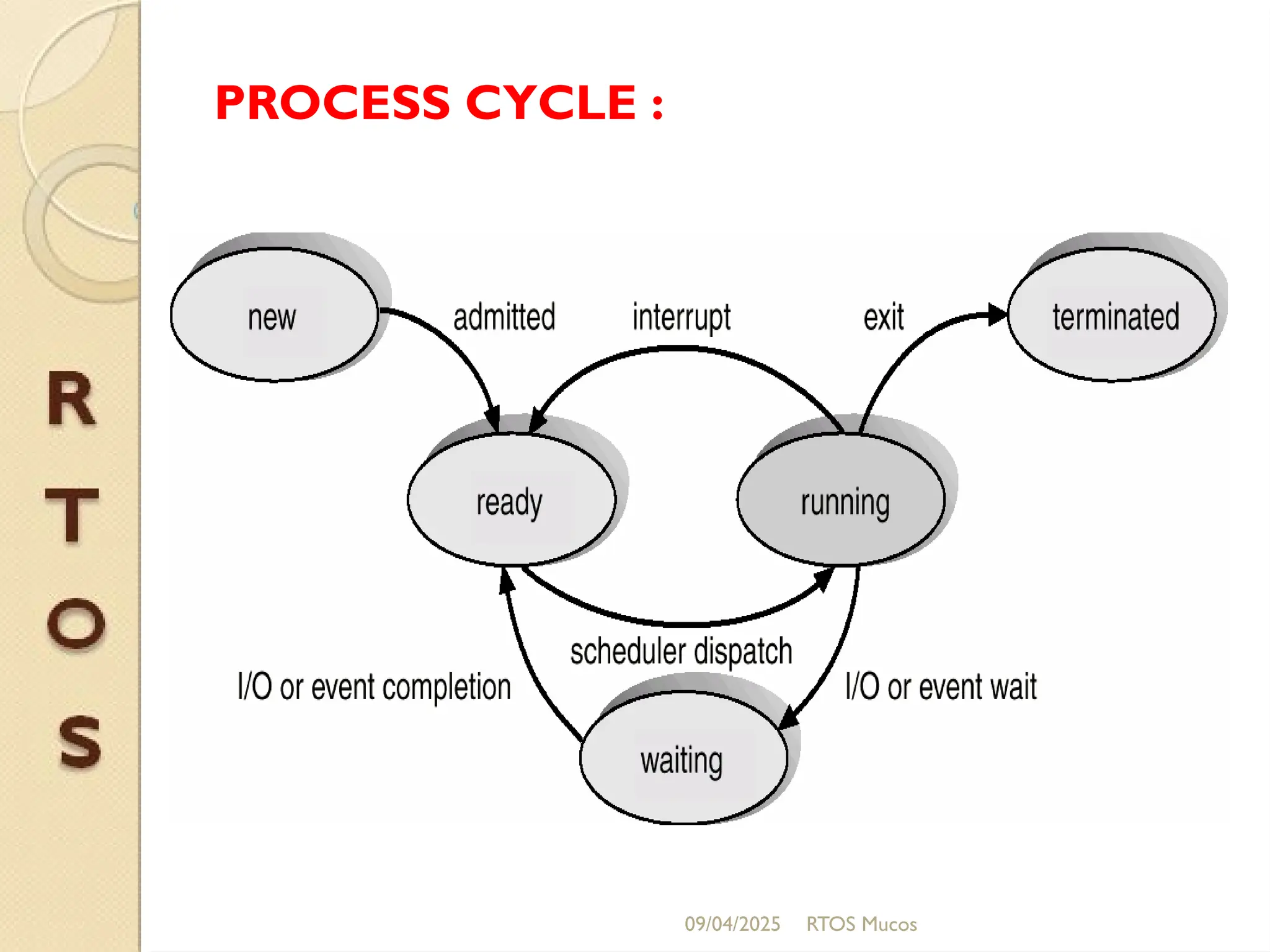 R
T
O
S

PROCESS CYCLE :

new
admitted
interrupt
exit
terminated
ready
running
scheduler dispatch
I/O or event completion
I/O or event wait
waiting

09/04/2025 RTOS Mucos